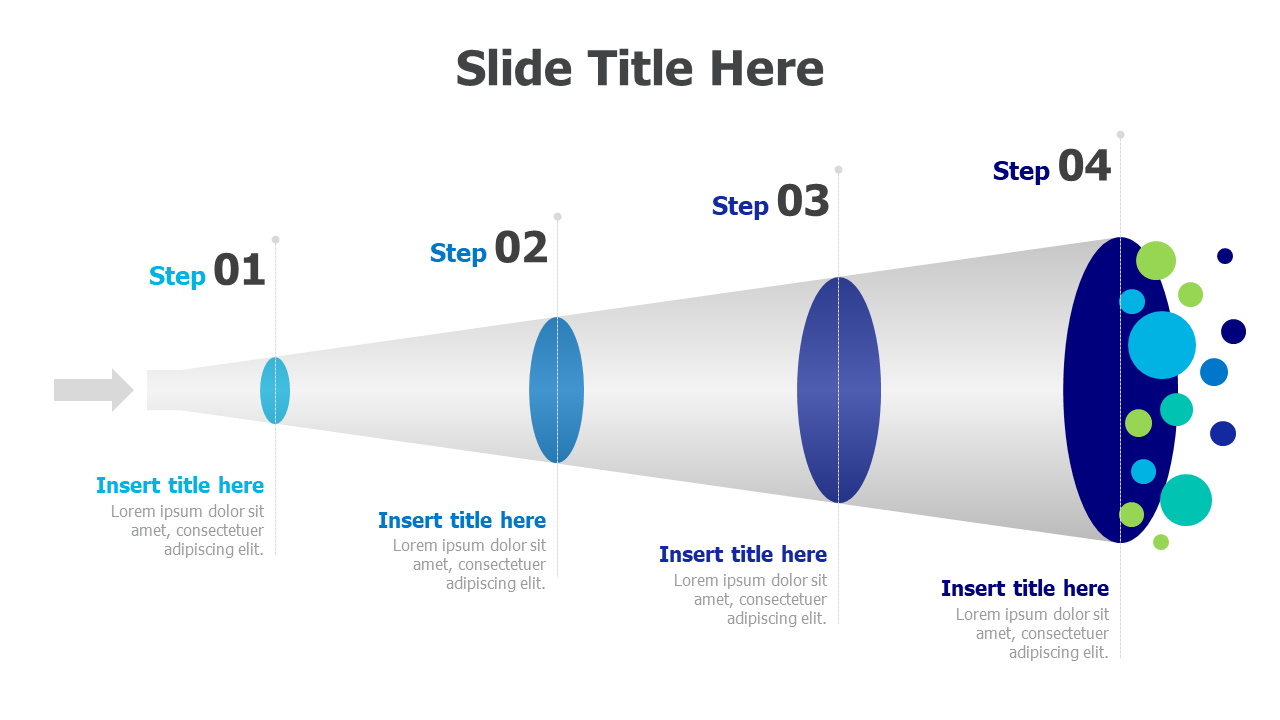 Slide Title Here

Step 01

Step 02

Step 03

Step 04

Insert title here
Lorem ipsum dolor sit amet, consectetuer adipiscing elit.

Insert title here
Lorem ipsum dolor sit amet, consectetuer adipiscing elit.

Insert title here
Lorem ipsum dolor sit amet, consectetuer adipiscing elit.

Insert title here
Lorem ipsum dolor sit amet, consectetuer adipiscing elit.